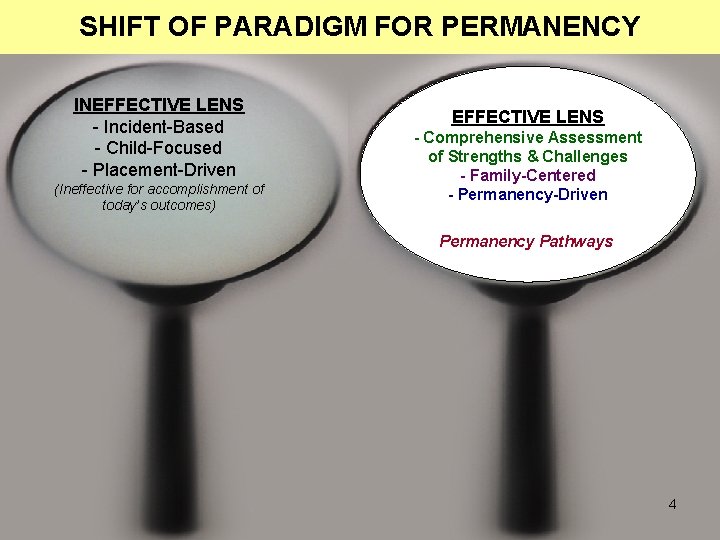 SHIFT OF PARADIGM FOR PERMANENCY

INEFFECTIVE LENS
- Incident-Based
- Child-Focused
- Placement-Driven
(Ineffective for accomplishment of today's outcomes)

EFFECTIVE LENS
- Comprehensive Assessment of Strengths & Challenges
- Family-Centered
- Permanency-Driven

Permanency Pathways

4